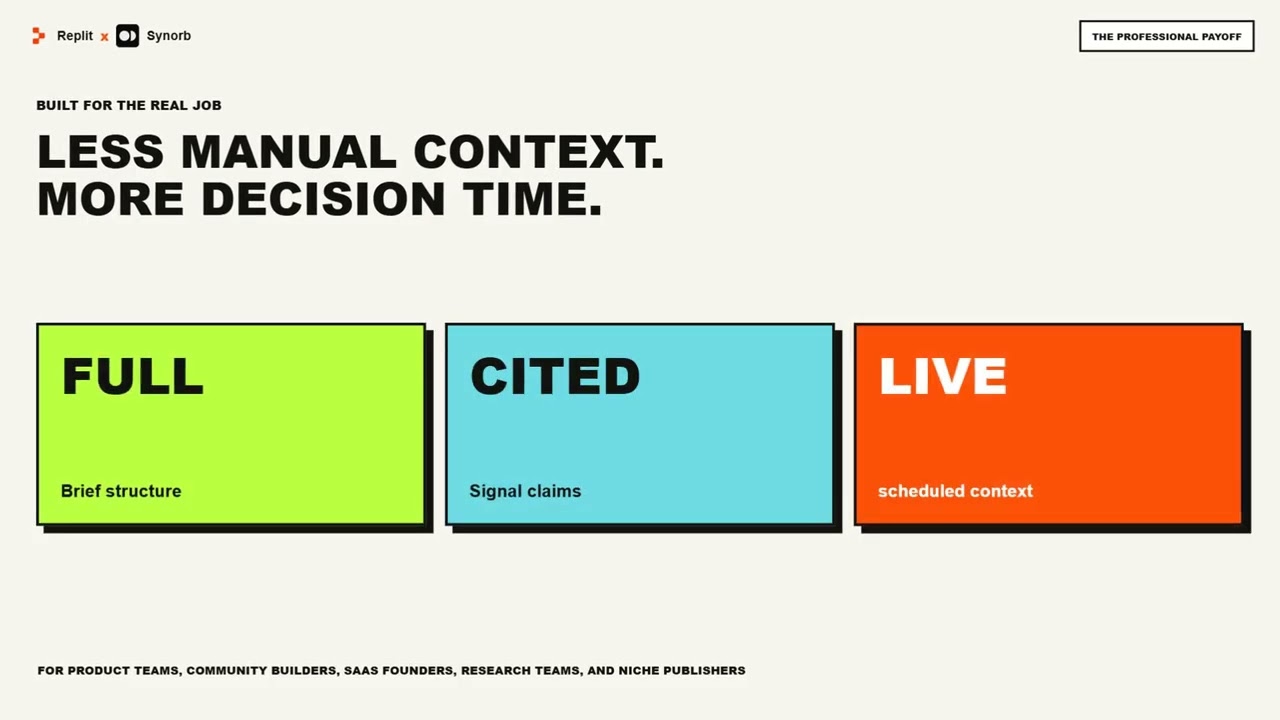 Replit x Synorb

THE PROFESSIONAL PAYOFF

BUILT FOR THE REAL JOB

LESS MANUAL CONTEXT. MORE DECISION TIME.

FULL

Brief structure

CITED

Signal claims

LIVE

scheduled context

FOR PRODUCT TEAMS, COMMUNITY BUILDERS, SAAS FOUNDERS, RESEARCH TEAMS, AND NICHE PUBLISHERS